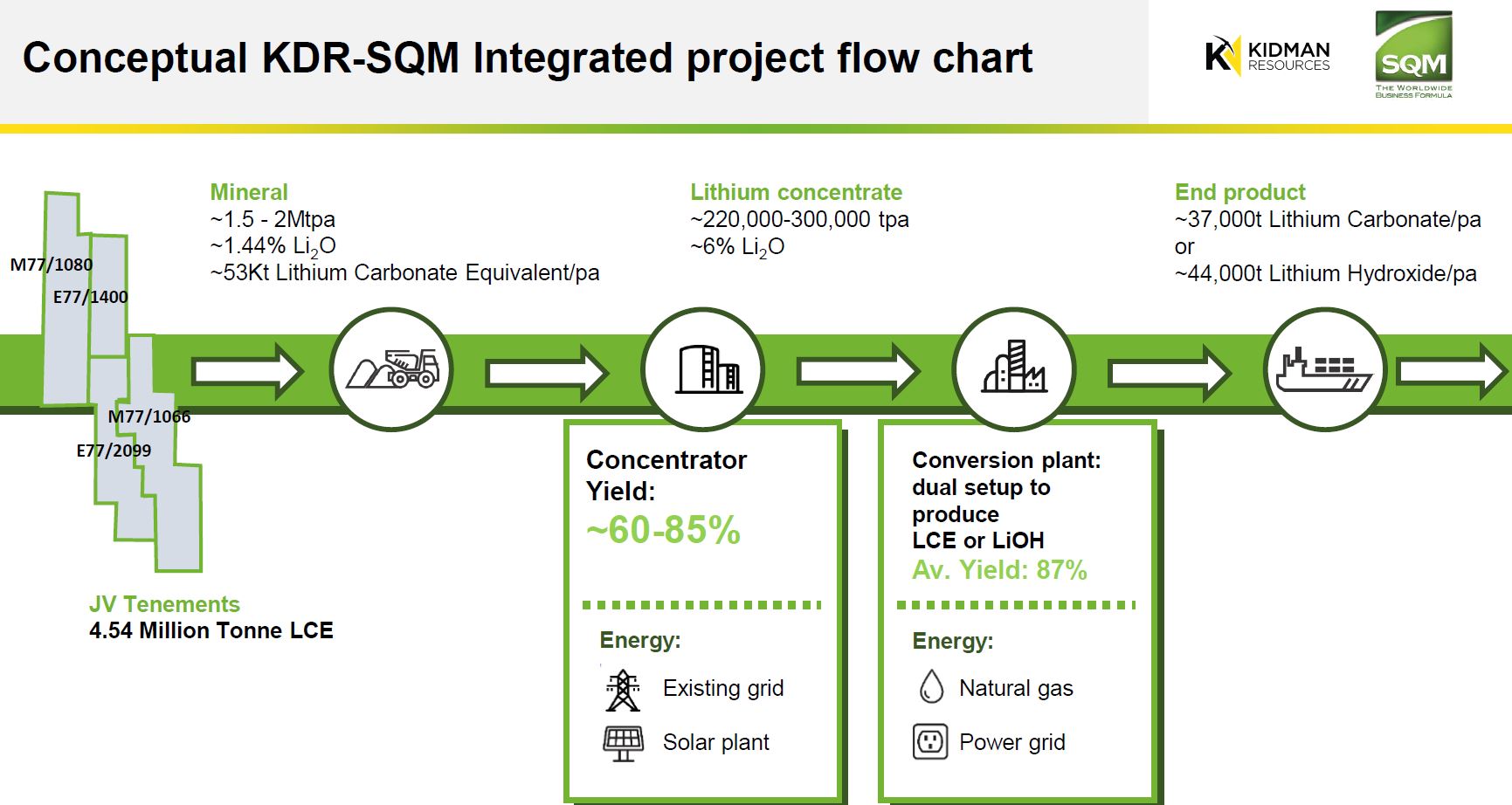 Conceptual KDR-SQM Integrated project flow chart

KIDMAN RESOURCES

SQM
THE WORLDWIDE BUSINESS FORMULA

M77/1080
E77/1400
M77/1066
E77/2099

JV Tenements
4.54 Million Tonne LCE

Mineral
~1.5 - 2Mtpa
~1.44% $Li_2O$
~53Kt Lithium Carbonate Equivalent/pa

Lithium concentrate
~220,000-300,000 tpa
~6% $Li_2O$

End product
~37,000t Lithium Carbonate/pa
or
~44,000t Lithium Hydroxide/pa

Concentrator Yield:
~60-85%

Energy:
Existing grid
Solar plant

Conversion plant: dual setup to produce LCE or LiOH
Av. Yield: 87%

Energy:
Natural gas
Power grid